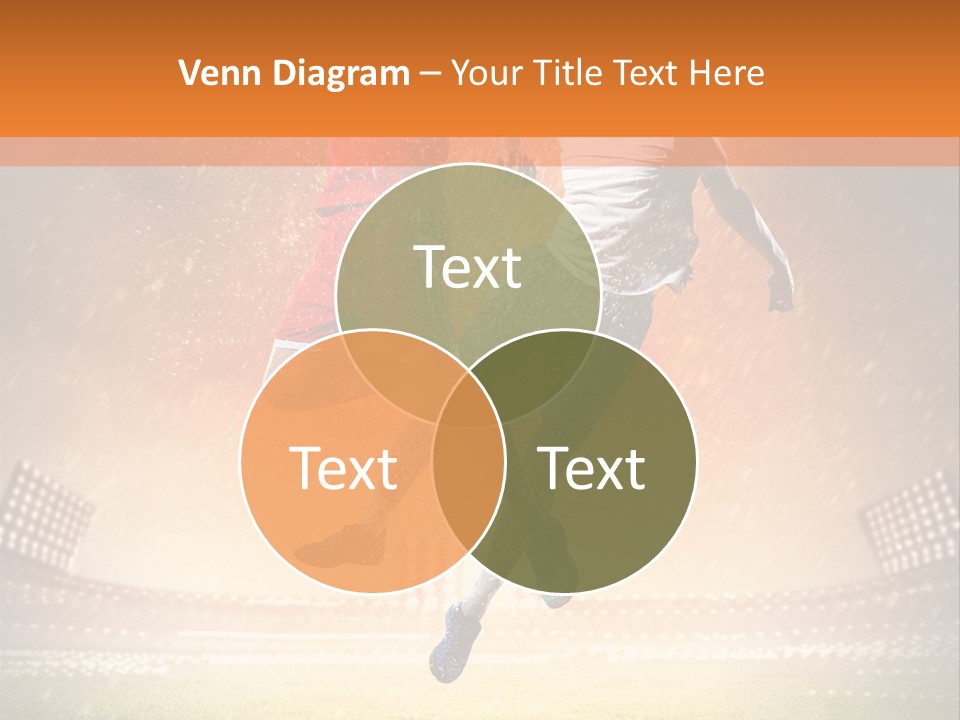 Venn Diagram – Your Title Text Here

Text

Text

Text